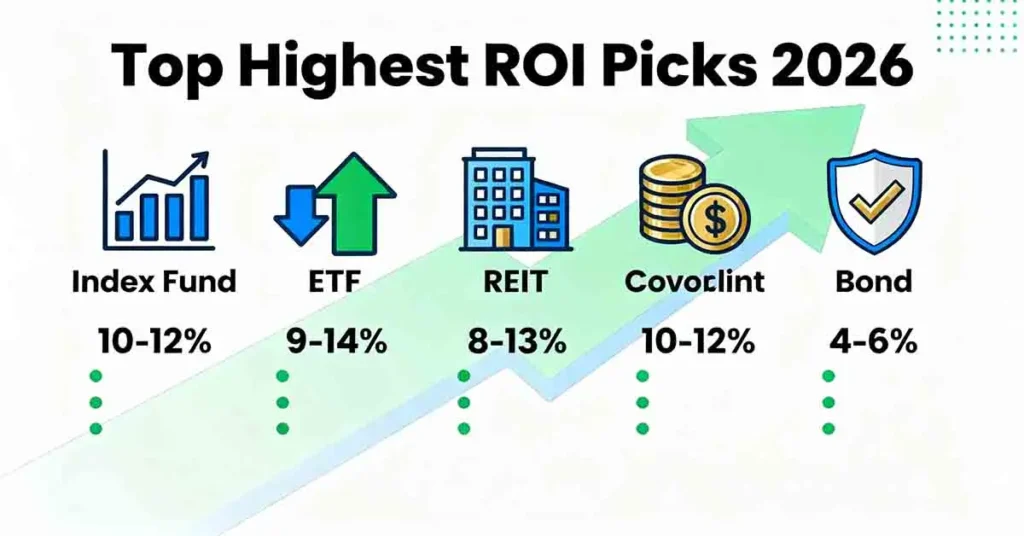 Top Highest ROI Picks 2026

Index Fund
10-12%

ETF
9-14%

REIT
8-13%

Covorlint
10-12%

Bond
4-6%